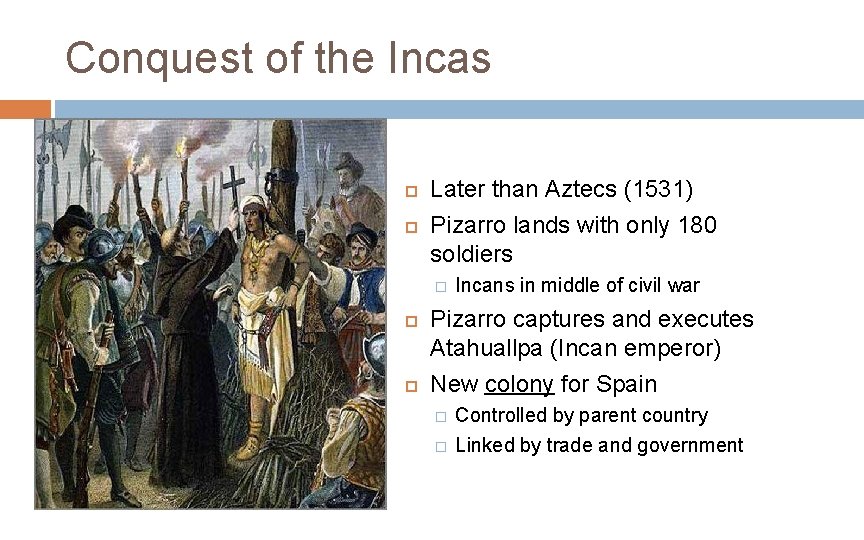 Conquest of the Incas

Later than Aztecs (1531)
Pizarro lands with only 180 soldiers
Incans in middle of civil war
Pizarro captures and executes Atahuallpa (Incan emperor)
New colony for Spain
Controlled by parent country
Linked by trade and government